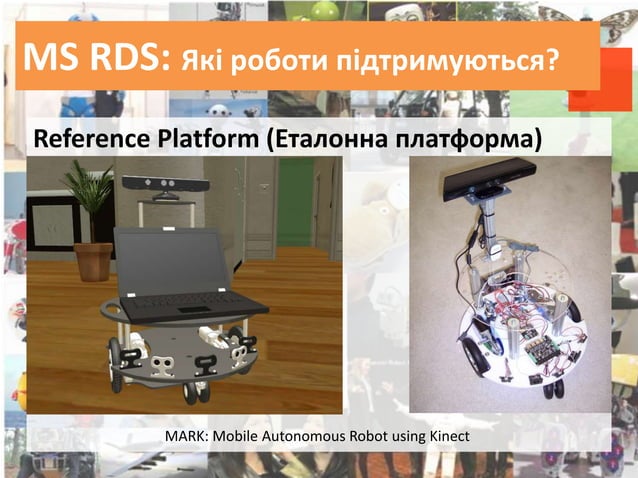 MS RDS: Які роботи підтримуються?

Reference Platform (Еталонна платформа)

MARK: Mobile Autonomous Robot using Kinect